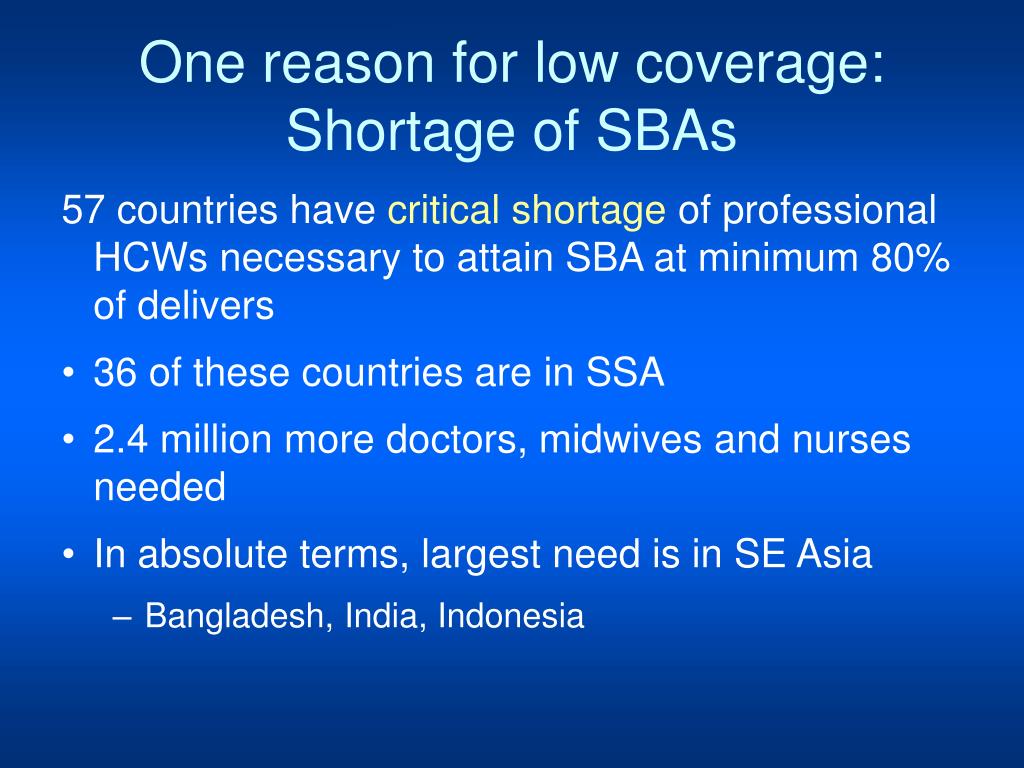 One reason for low coverage: Shortage of SBAs

57 countries have critical shortage of professional HCWs necessary to attain SBA at minimum 80% of delivers

• 36 of these countries are in SSA

• 2.4 million more doctors, midwives and nurses needed

• In absolute terms, largest need is in SE Asia

– Bangladesh, India, Indonesia